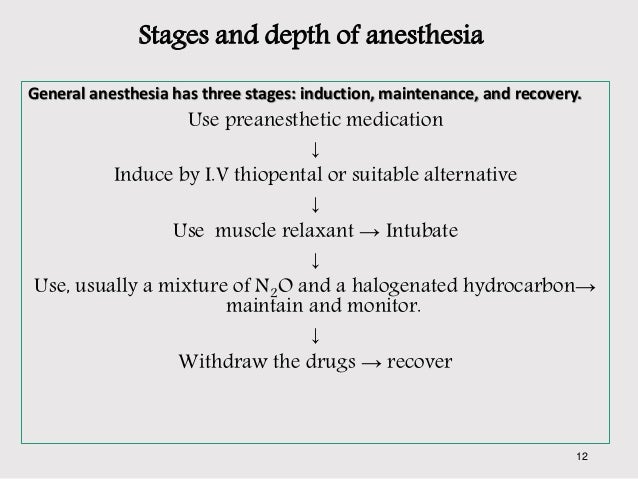 Stages and depth of anesthesia

General anesthesia has three stages: induction, maintenance, and recovery.

Use preanesthetic medication

↓

Induce by I.V thiopental or suitable alternative

↓

Use muscle relaxant → Intubate

↓

Use, usually a mixture of $N_2O$ and a halogenated hydrocarbon→ maintain and monitor.

↓

Withdraw the drugs → recover

12